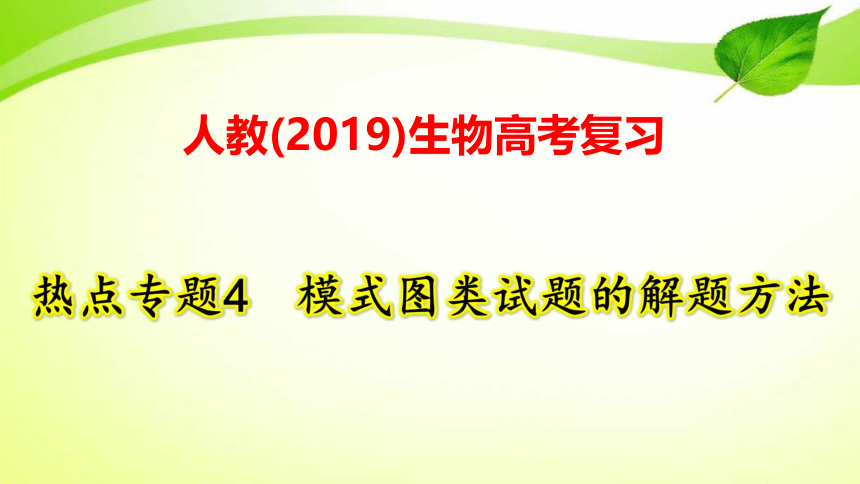 人教(2019)生物高考复习

热点专题4　模式图类试题的解题方法